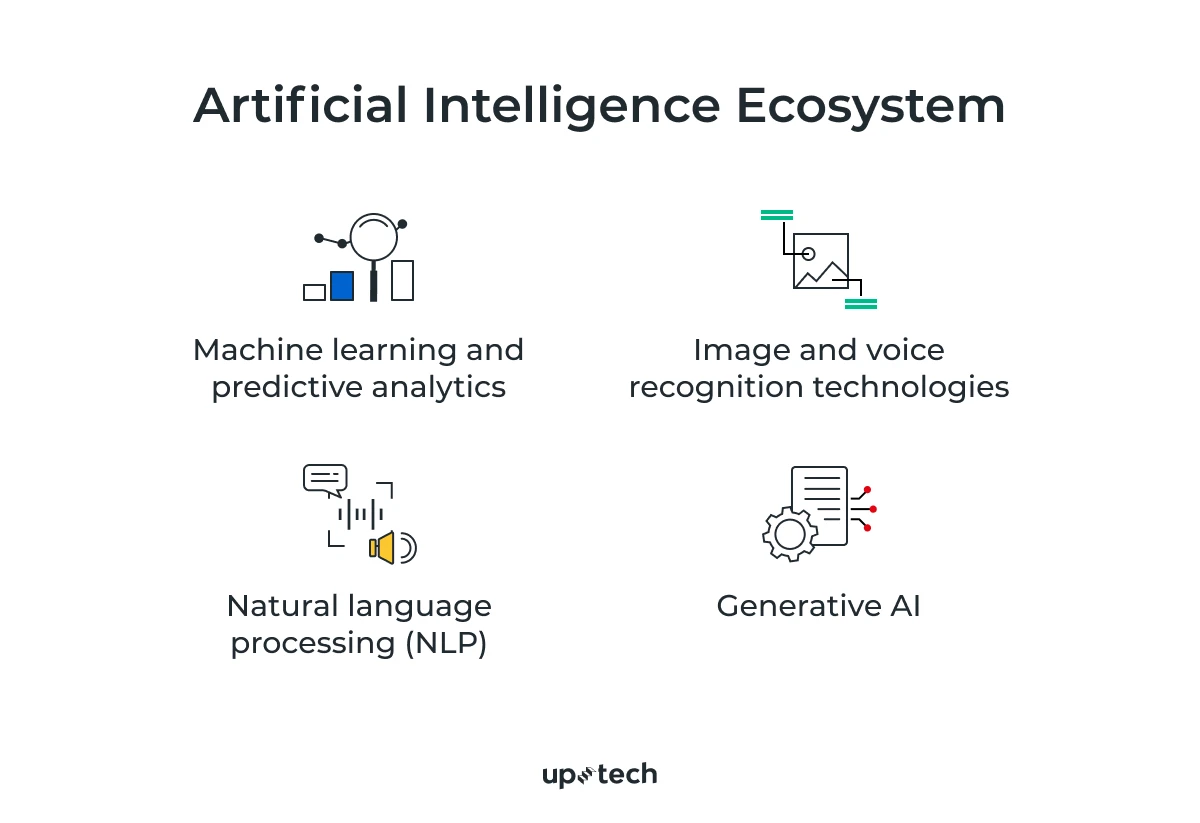 Artificial Intelligence Ecosystem

Machine learning and predictive analytics

Image and voice recognition technologies

Natural language processing (NLP)

Generative AI

uptech